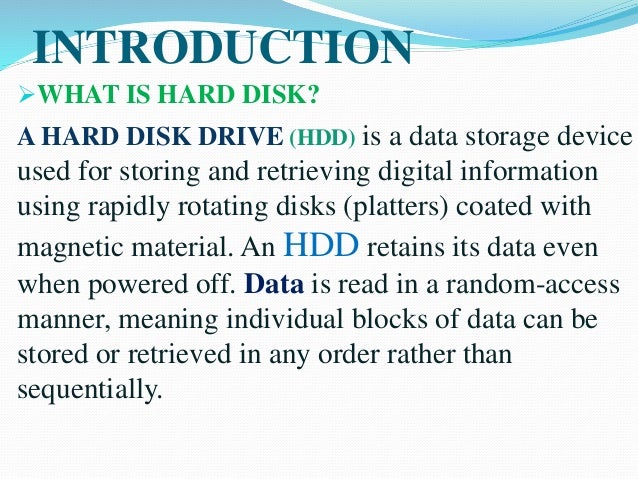 INTRODUCTION

➢WHAT IS HARD DISK?

A HARD DISK DRIVE (HDD) is a data storage device used for storing and retrieving digital information using rapidly rotating disks (platters) coated with magnetic material. An HDD retains its data even when powered off. Data is read in a random-access manner, meaning individual blocks of data can be stored or retrieved in any order rather than sequentially.